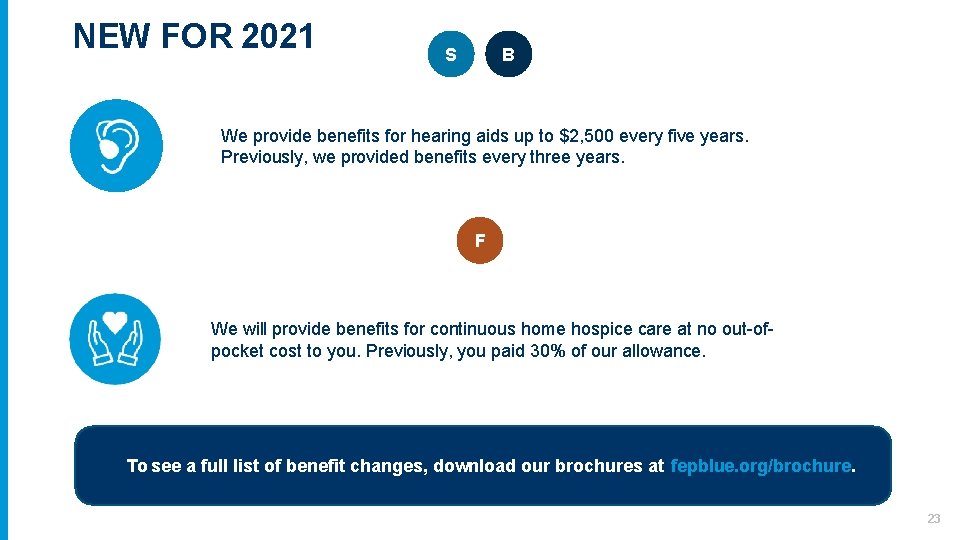 NEW FOR 2021

S B

We provide benefits for hearing aids up to $2,500 every five years. Previously, we provided benefits every three years.

F

We will provide benefits for continuous home hospice care at no out-of-pocket cost to you. Previously, you paid 30% of our allowance.

To see a full list of benefit changes, download our brochures at fepblue.org/brochure.

23